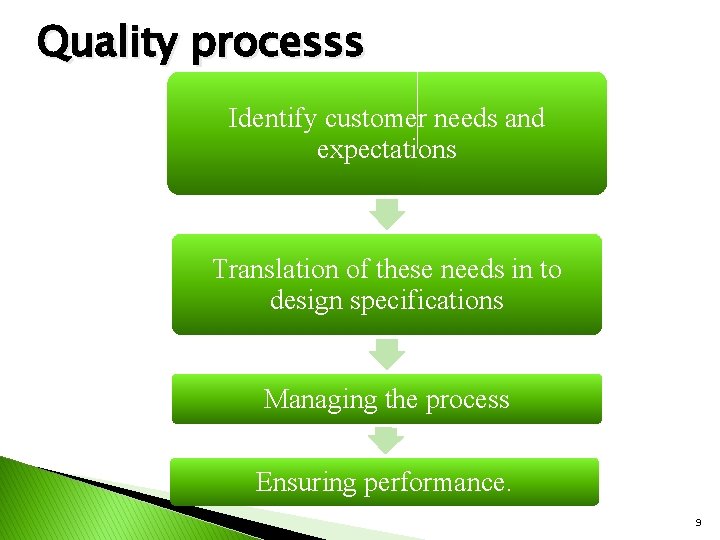 Quality processs

Identify customer needs and expectations

Translation of these needs in to design specifications

Managing the process

Ensuring performance.

9